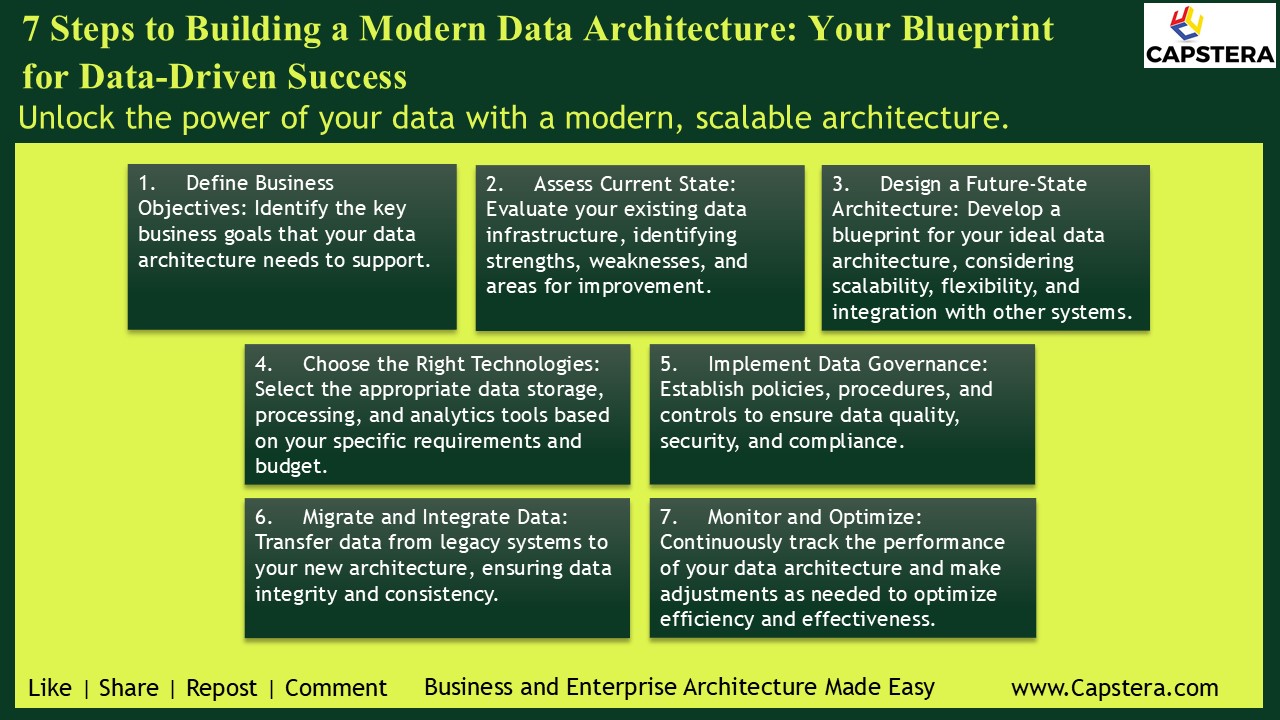 7 Steps to Building a Modern Data Architecture: Your Blueprint for Data-Driven Success

CAPSTERA

Unlock the power of your data with a modern, scalable architecture.

1. Define Business Objectives: Identify the key business goals that your data architecture needs to support.

2. Assess Current State: Evaluate your existing data infrastructure, identifying strengths, weaknesses, and areas for improvement.

3. Design a Future-State Architecture: Develop a blueprint for your ideal data architecture, considering scalability, flexibility, and integration with other systems.

4. Choose the Right Technologies: Select the appropriate data storage, processing, and analytics tools based on your specific requirements and budget.

5. Implement Data Governance: Establish policies, procedures, and controls to ensure data quality, security, and compliance.

6. Migrate and Integrate Data: Transfer data from legacy systems to your new architecture, ensuring data integrity and consistency.

7. Monitor and Optimize: Continuously track the performance of your data architecture and make adjustments as needed to optimize efficiency and effectiveness.

Like | Share | Repost | Comment

Business and Enterprise Architecture Made Easy

www.Capstera.com